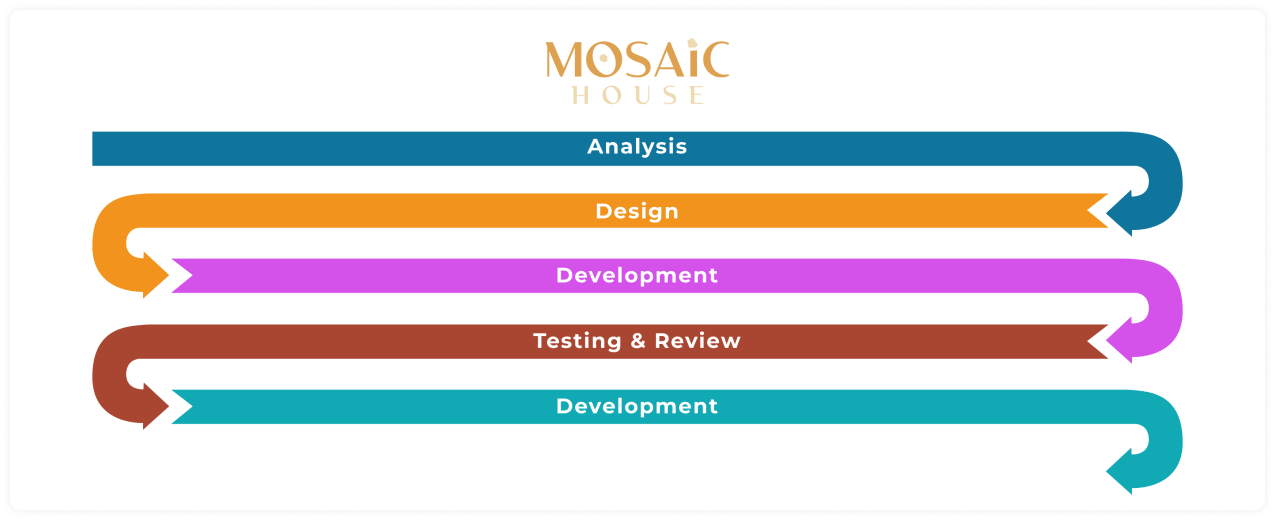 MOSAIC
HOUSE

Analysis

Design

Development

Testing & Review

Development